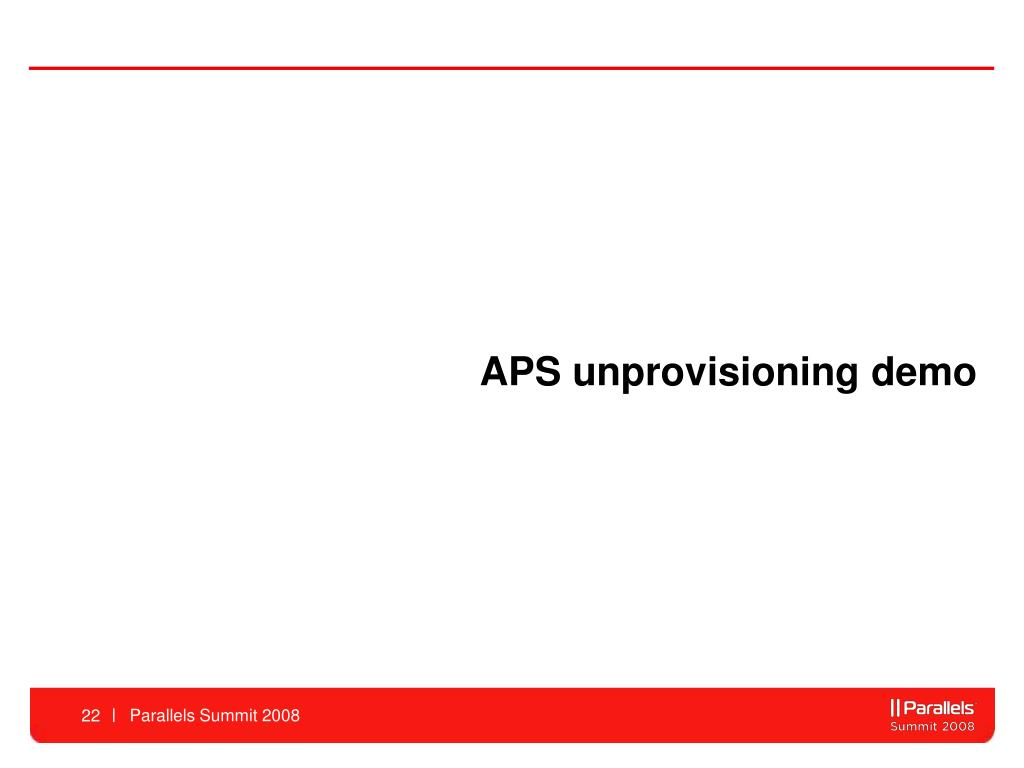 APS unprovisioning demo

22 | Parallels Summit 2008

|| Parallels
Summit 2008